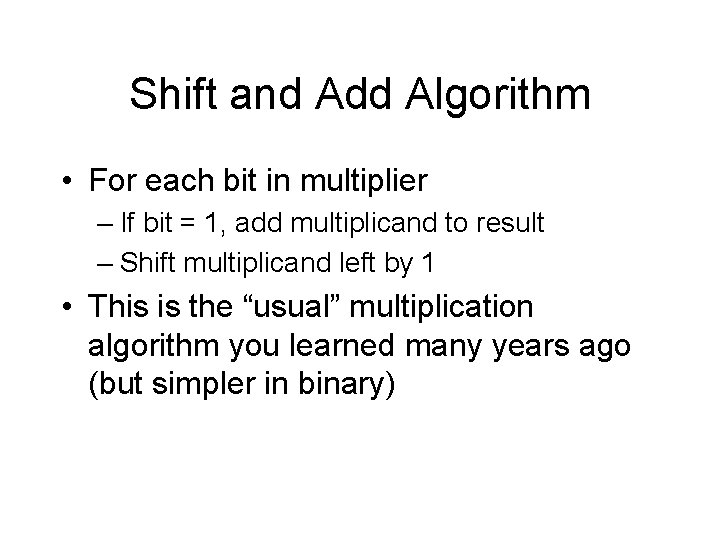 Shift and Add Algorithm

• For each bit in multiplier
– If bit = 1, add multiplicand to result
– Shift multiplicand left by 1

• This is the “usual” multiplication algorithm you learned many years ago (but simpler in binary)